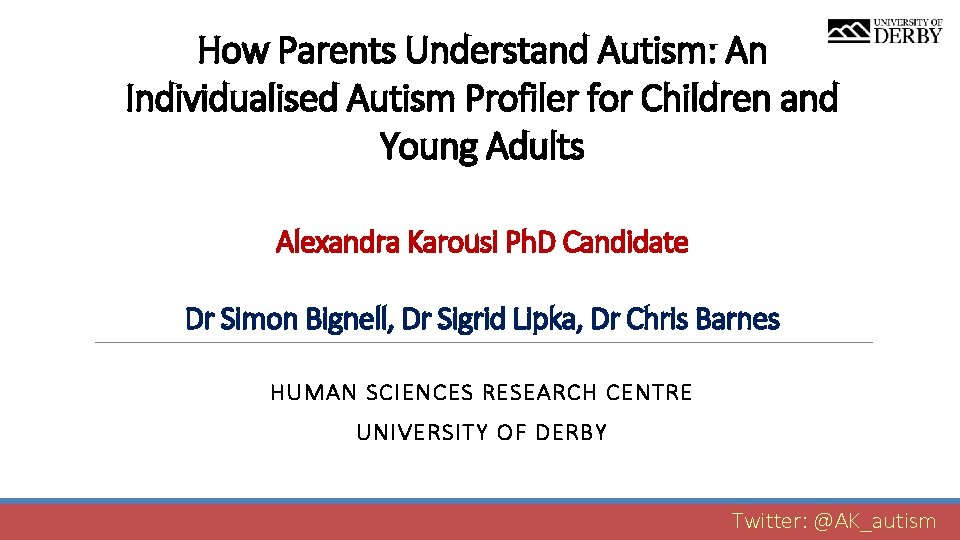 UNIVERSITY OF DERBY

How Parents Understand Autism: An Individualised Autism Profiler for Children and Young Adults

Alexandra Karousi PhD Candidate

Dr Simon Bignell, Dr Sigrid Lipka, Dr Chris Barnes

HUMAN SCIENCES RESEARCH CENTRE

UNIVERSITY OF DERBY

Twitter: @AK_autism